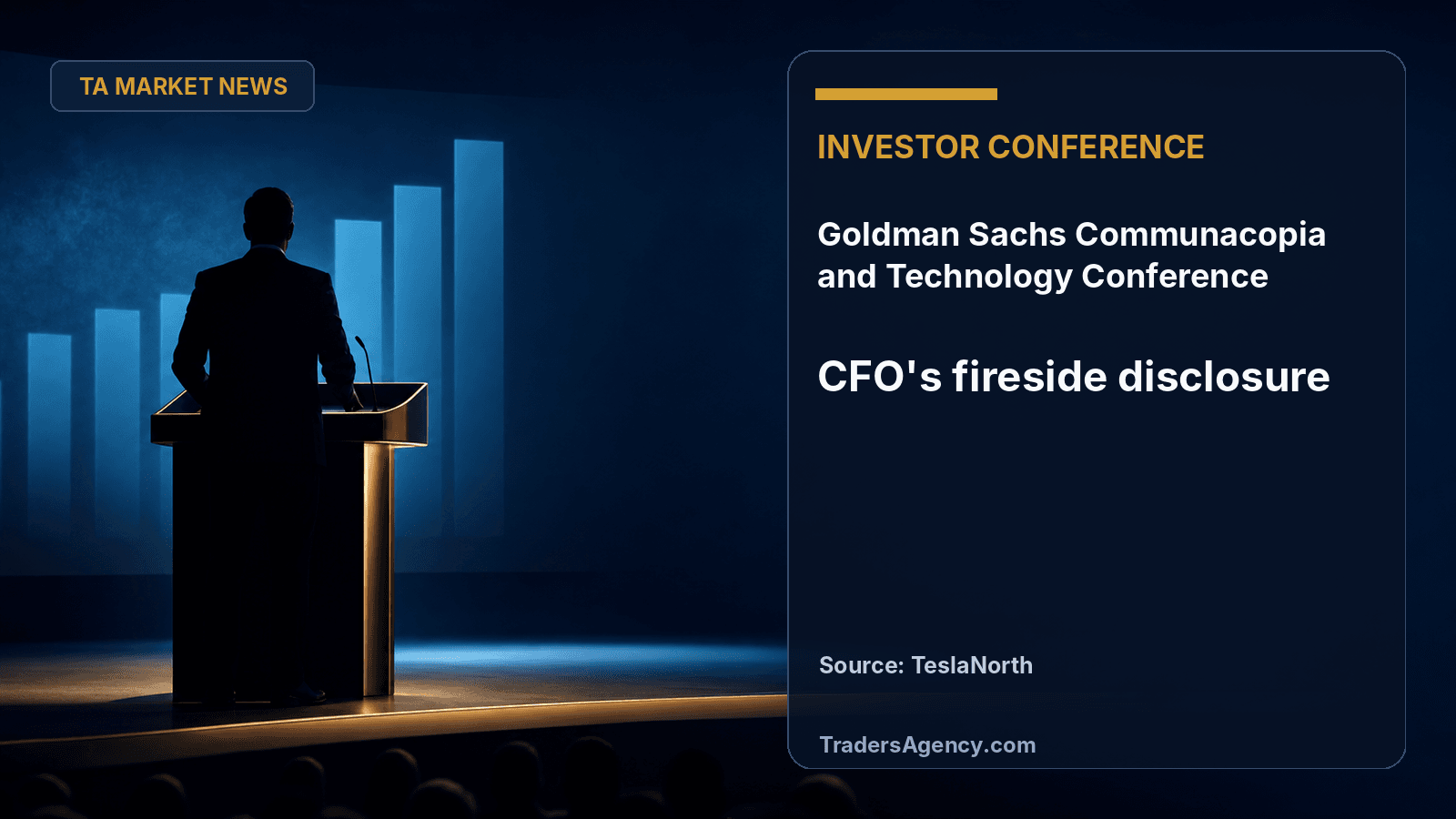 TA MARKET NEWS

INVESTOR CONFERENCE

Goldman Sachs Communacopia and Technology Conference

CFO's fireside disclosure

Source: TeslaNorth

TradersAgency.com